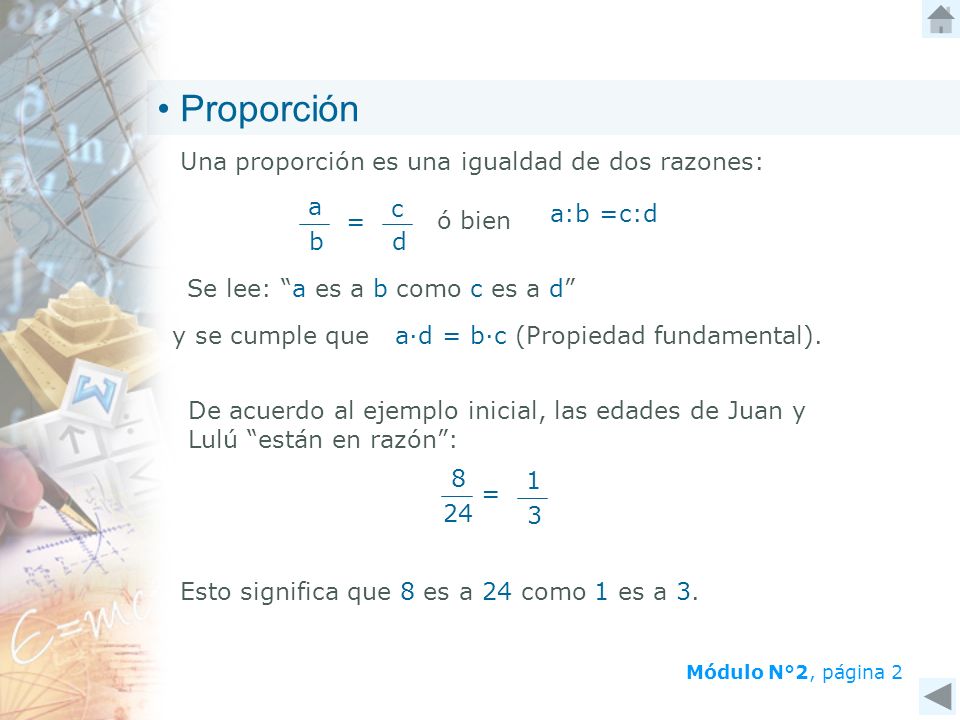 • Proporción

Una proporción es una igualdad de dos razones:

$\frac{a}{b} = \frac{c}{d}$ ó bien a:b =c:d

Se lee: “a es a b como c es a d”

y se cumple que a·d = b·c (Propiedad fundamental).

De acuerdo al ejemplo inicial, las edades de Juan y Lulú “están en razón”:

$\frac{8}{24} = \frac{1}{3}$

Esto significa que 8 es a 24 como 1 es a 3.

Módulo N°2, página 2